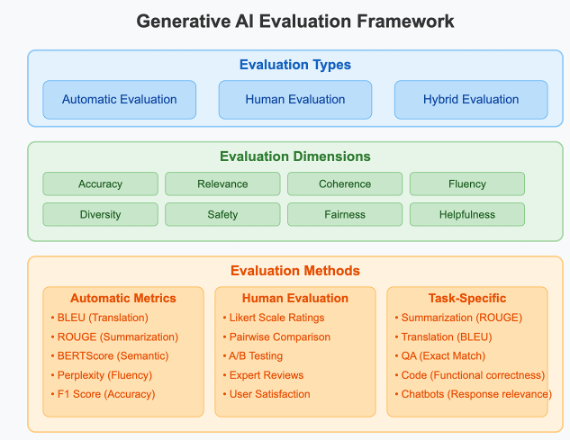 Generative AI Evaluation Framework

Evaluation Types

Automatic Evaluation

Human Evaluation

Hybrid Evaluation

Evaluation Dimensions

Accuracy

Relevance

Coherence

Fluency

Diversity

Safety

Fairness

Helpfulness

Evaluation Methods

Automatic Metrics
• BLEU (Translation)
• ROUGE (Summarization)
• BERTScore (Semantic)
• Perplexity (Fluency)
• F1 Score (Accuracy)

Human Evaluation
• Likert Scale Ratings
• Pairwise Comparison
• A/B Testing
• Expert Reviews
• User Satisfaction

Task-Specific
• Summarization (ROUGE)
• Translation (BLEU)
• QA (Exact Match)
• Code (Functional correctness)
• Chatbots (Response relevance)